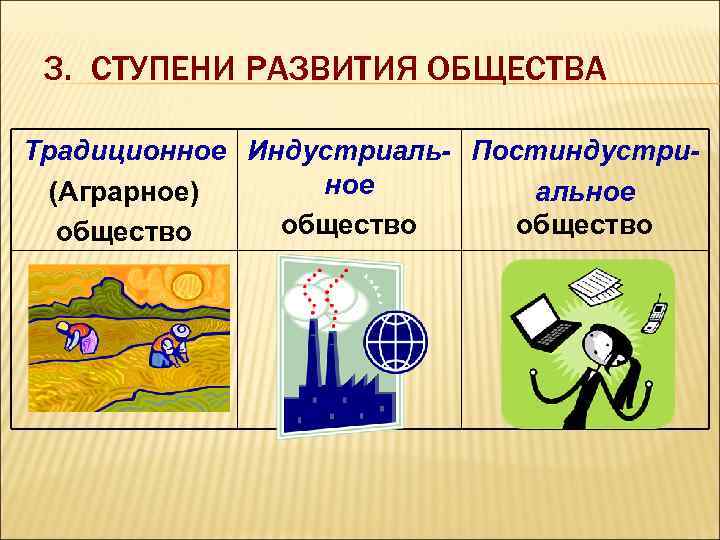 3. СТУПЕНИ РАЗВИТИЯ ОБЩЕСТВА

| Традиционное (Аграрное) общество | Индустриальное общество | Постиндустриальное общество |
|---|---|---|
| | | |